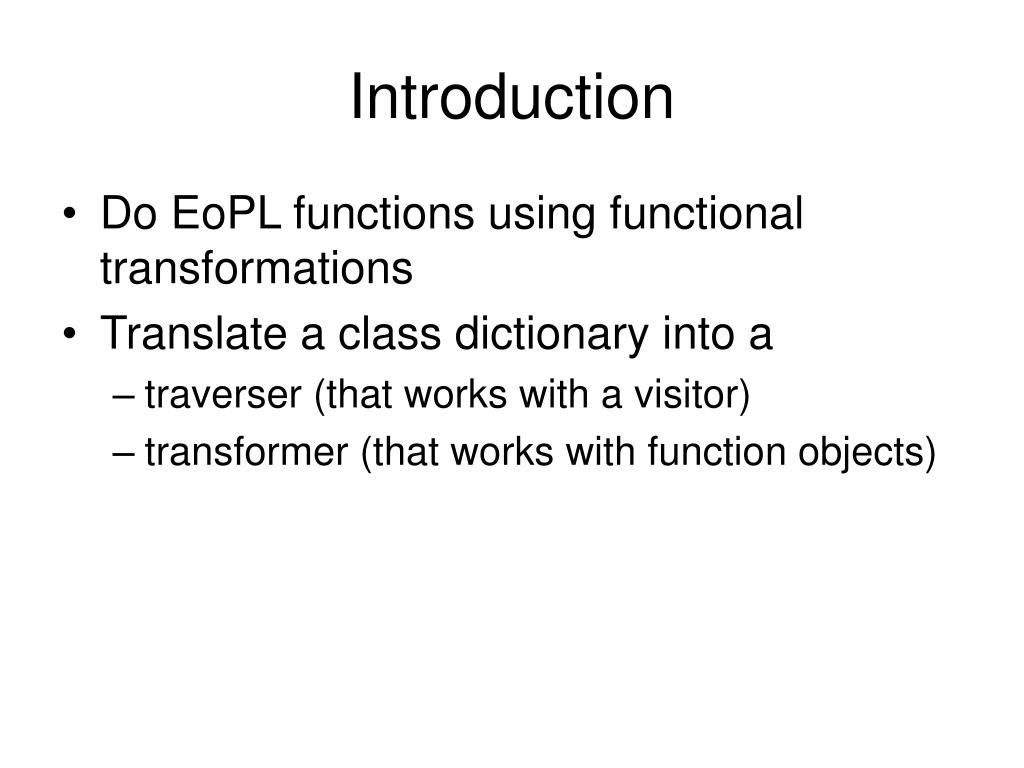 Introduction

• Do EoPL functions using functional transformations
• Translate a class dictionary into a
  – traverser (that works with a visitor)
  – transformer (that works with function objects)